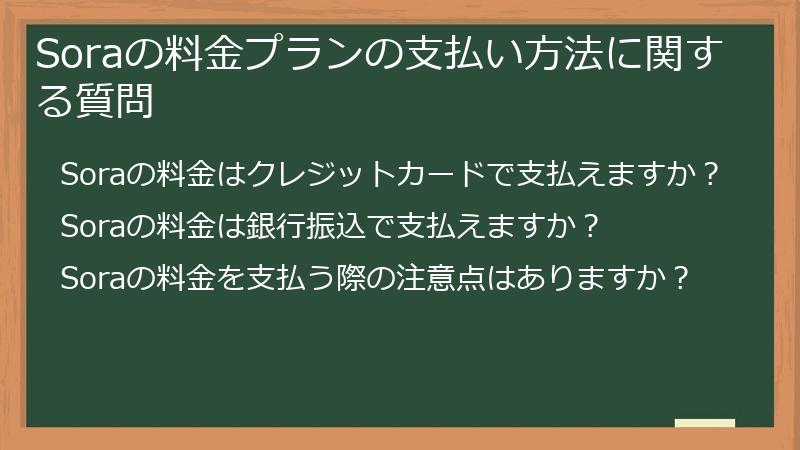 Soraの料金プランの支払い方法に関する質問

Soraの料金はクレジットカードで支払えますか？

Soraの料金は銀行振込で支払えますか？

Soraの料金を支払う際の注意点はありますか？